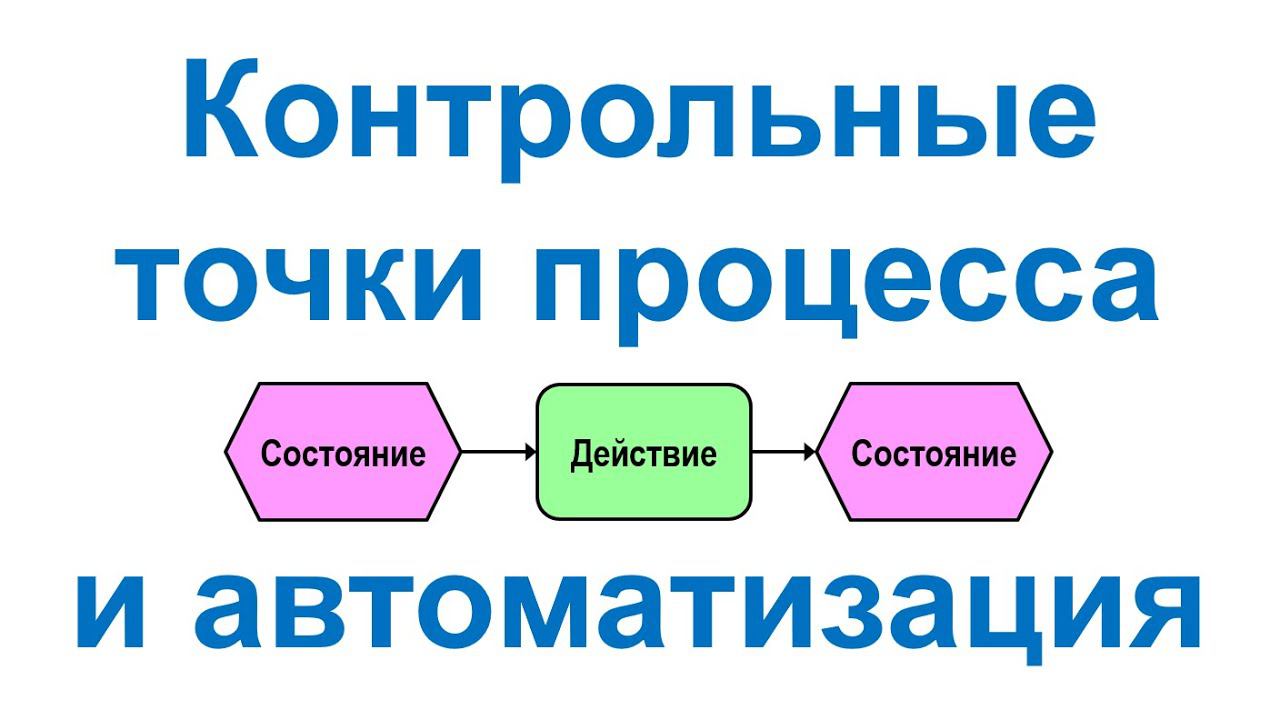 Контрольные точки процесса

Состояние

Действие

Состояние

и автоматизация